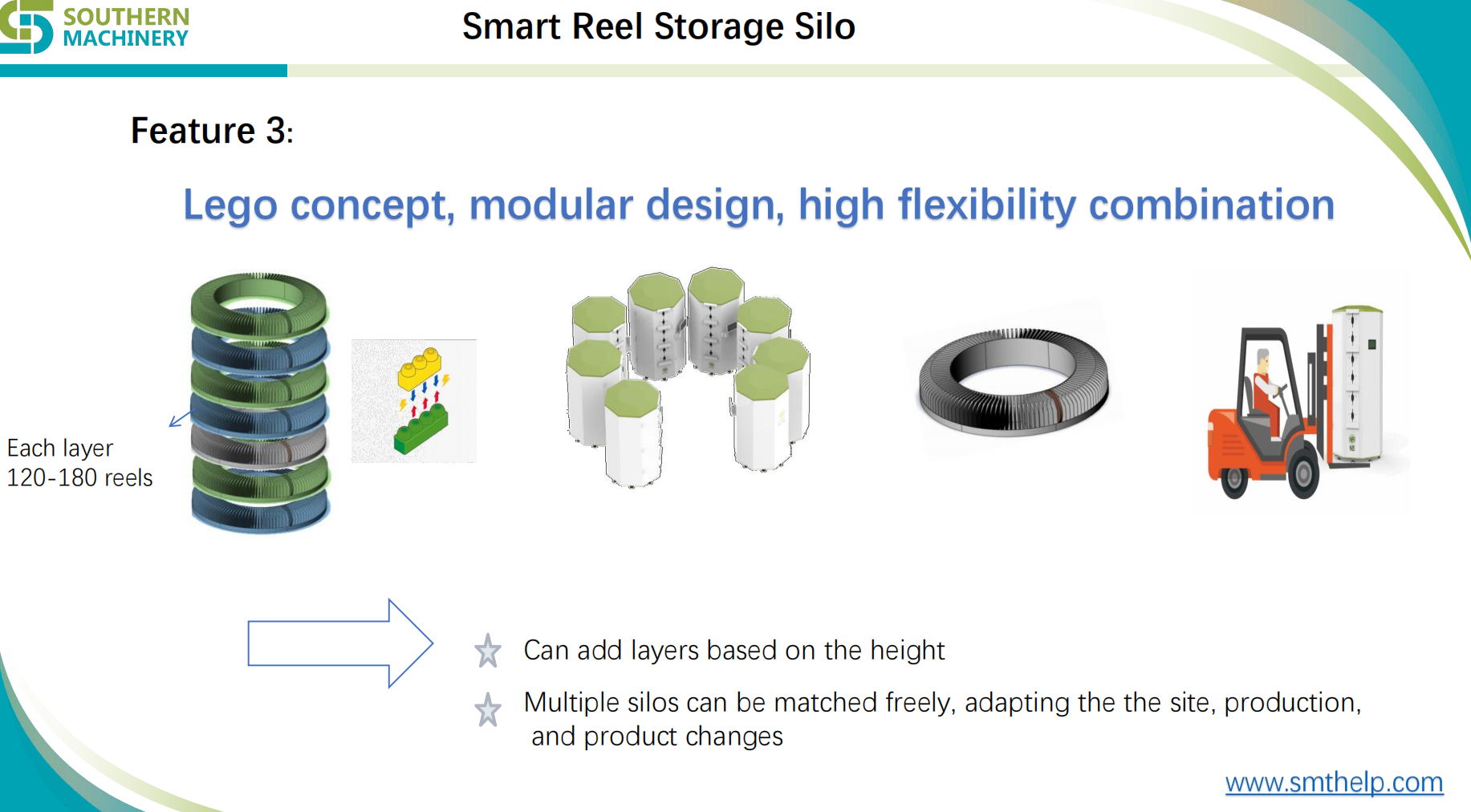 SOUTHERN MACHINERY

Smart Reel Storage Silo

Feature 3:

Lego concept, modular design, high flexibility combination

Each layer 120-180 reels

Can add layers based on the height

Multiple silos can be matched freely, adapting the the site, production, and product changes

www.smthelp.com